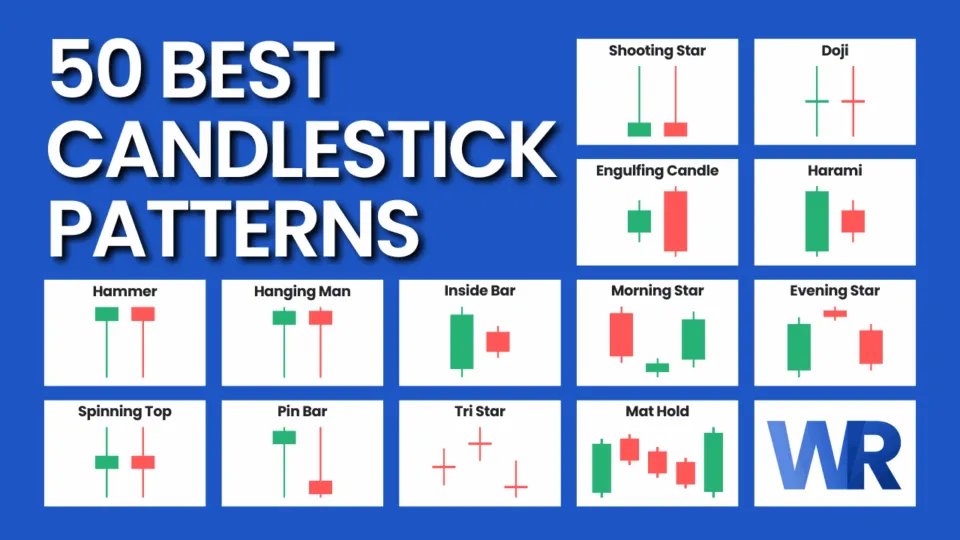 50 BEST CANDLESTICK PATTERNS

Shooting Star

Doji

Engulfing Candle

Harami

Hammer

Hanging Man

Inside Bar

Morning Star

Evening Star

Spinning Top

Pin Bar

Tri Star

Mat Hold

WR